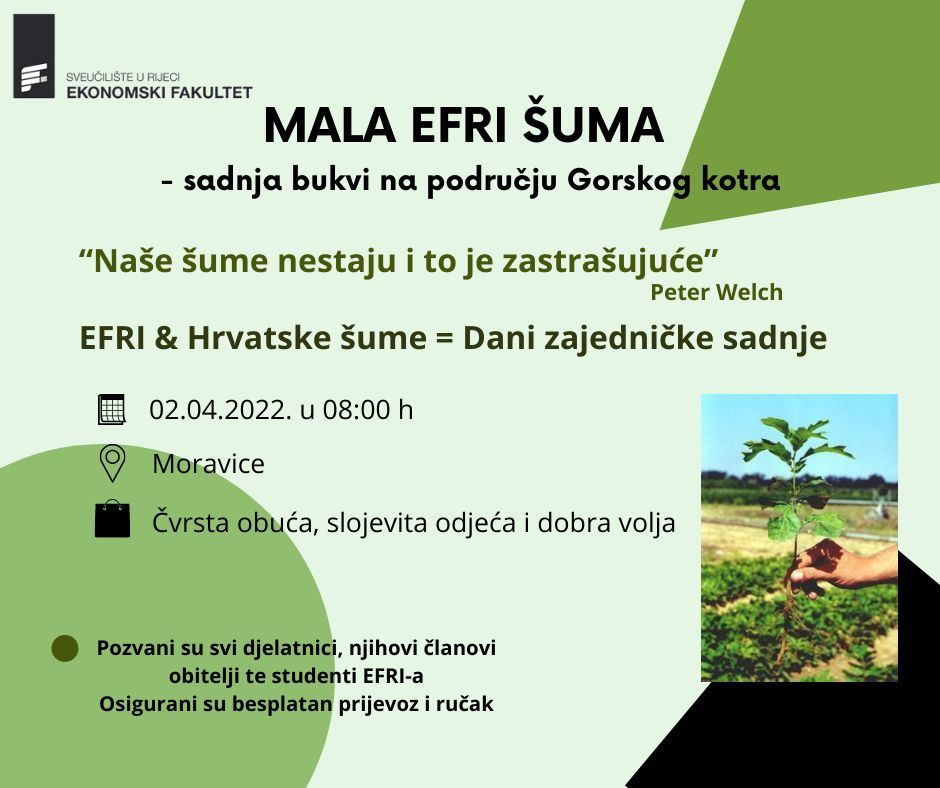 SVEUČILIŠTE U RIJECI
EKONOMSKI FAKULTET

MALA EFRI ŠUMA

- sadnja bukvi na području Gorskog kotra

“Naše šume nestaju i to je zastrašujuće”
Peter Welch

EFRI & Hrvatske šume = Dani zajedničke sadnje

02.04.2022. u 08:00 h

Moravice

Čvrsta obuća, slojevita odjeća i dobra volja

Pozvani su svi djelatnici, njihovi članovi obitelji te studenti EFRI-a
Osigurani su besplatan prijevoz i ručak